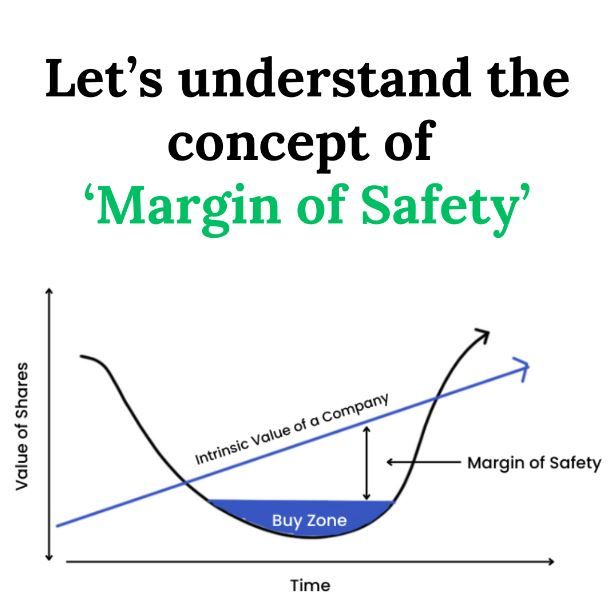 Let’s understand the concept of ‘Margin of Safety’

Value of Shares

Intrinsic Value of a Company

Margin of Safety

Buy Zone

Time